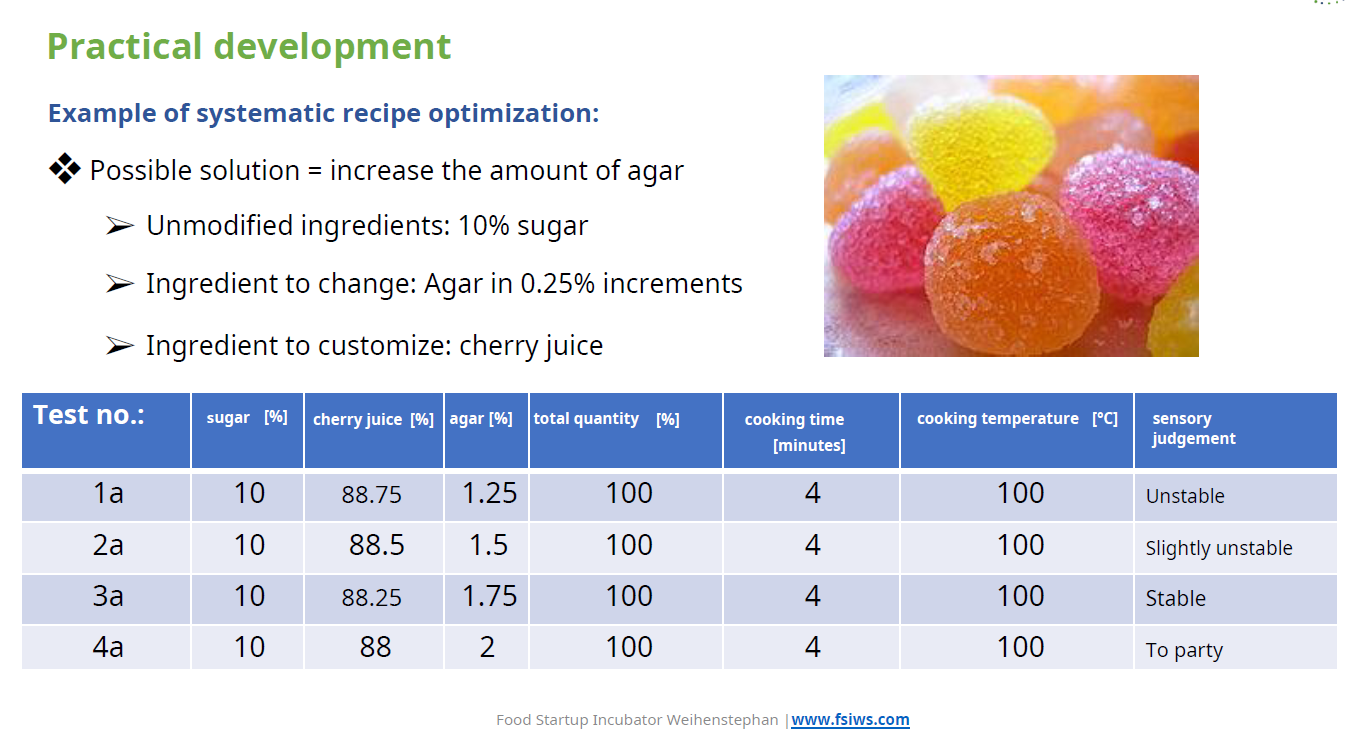 Practical development

Example of systematic recipe optimization:

❖ Possible solution = increase the amount of agar

➢ Unmodified ingredients: 10% sugar

➢ Ingredient to change: Agar in 0.25% increments

➢ Ingredient to customize: cherry juice

| Test no.: | sugar [%] | cherry juice [%] | agar [%] | total quantity [%] | cooking time [minutes] | cooking temperature [°C] | sensory judgement |
|---|---|---|---|---|---|---|---|
| 1a | 10 | 88.75 | 1.25 | 100 | 4 | 100 | Unstable |
| 2a | 10 | 88.5 | 1.5 | 100 | 4 | 100 | Slightly unstable |
| 3a | 10 | 88.25 | 1.75 | 100 | 4 | 100 | Stable |
| 4a | 10 | 88 | 2 | 100 | 4 | 100 | To party |

Food Startup Incubator Weihenstephan | www.fsiws.com